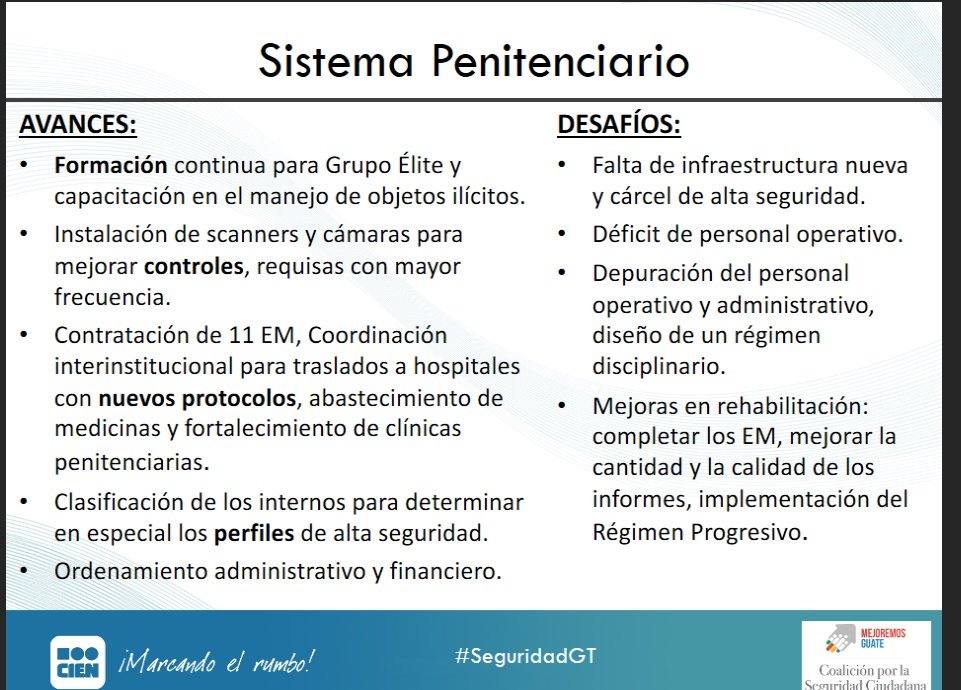 Sistema Penitenciario

AVANCES:

• Formación continua para Grupo Élite y capacitación en el manejo de objetos ilícitos.
• Instalación de scanners y cámaras para mejorar controles, requisas con mayor frecuencia.
• Contratación de 11 EM, Coordinación interinstitucional para traslados a hospitales con nuevos protocolos, abastecimiento de medicinas y fortalecimiento de clínicas penitenciarias.
• Clasificación de los internos para determinar en especial los perfiles de alta seguridad.
• Ordenamiento administrativo y financiero.

DESAFÍOS:

• Falta de infraestructura nueva y cárcel de alta seguridad.
• Déficit de personal operativo.
• Depuración del personal operativo y administrativo, diseño de un régimen disciplinario.
• Mejoras en rehabilitación: completar los EM, mejorar la cantidad y la calidad de los informes, implementación del Régimen Progresivo.

CIEN ¡Marcando el rumbo!

#SeguridadGT

MEJOREMOS GUATE

Coalición por la Seguridad Ciudadana